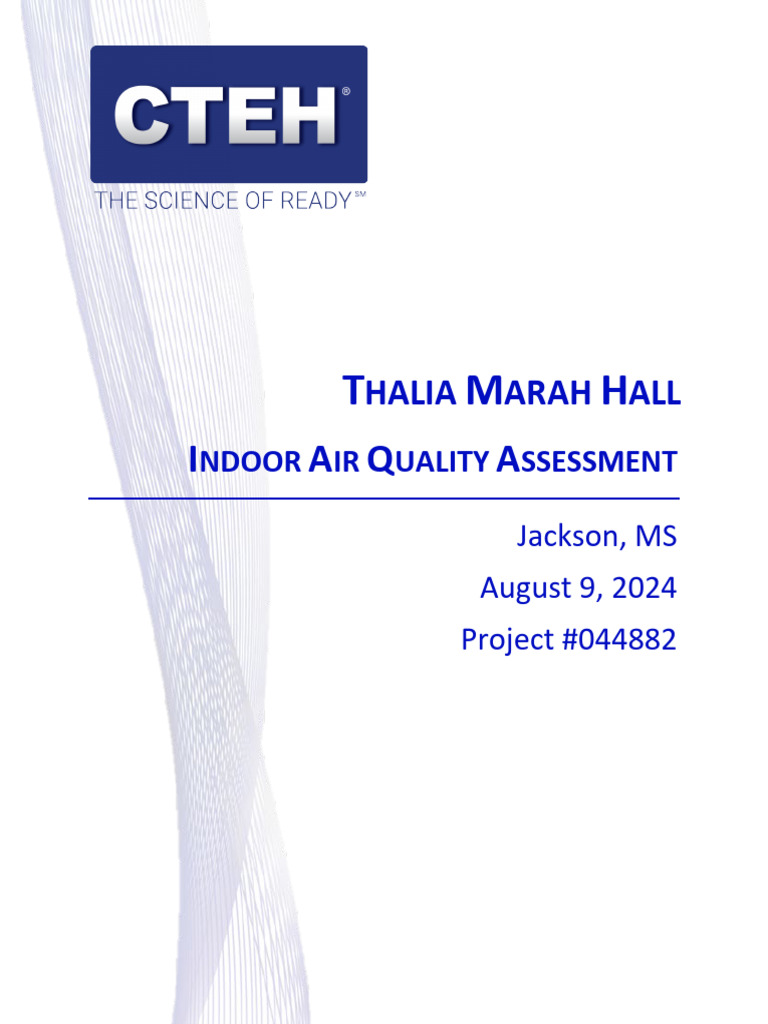 CTEH®
THE SCIENCE OF READY℠

THALIA MARAH HALL

INDOOR AIR QUALITY ASSESSMENT

Jackson, MS

August 9, 2024

Project #044882